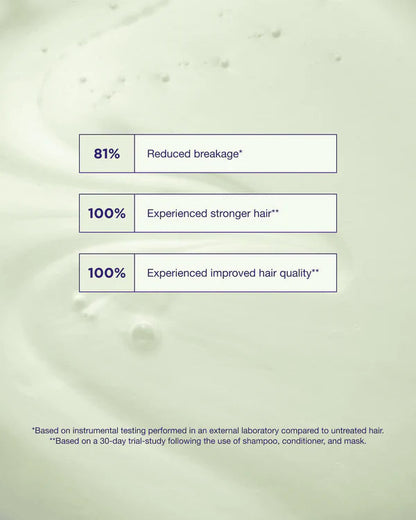 81% Reduced breakage*

100% Experienced stronger hair**

100% Experienced improved hair quality**

*Based on instrumental testing performed in an external laboratory compared to untreated hair.
**Based on a 30-day trial-study following the use of shampoo, conditioner, and mask.